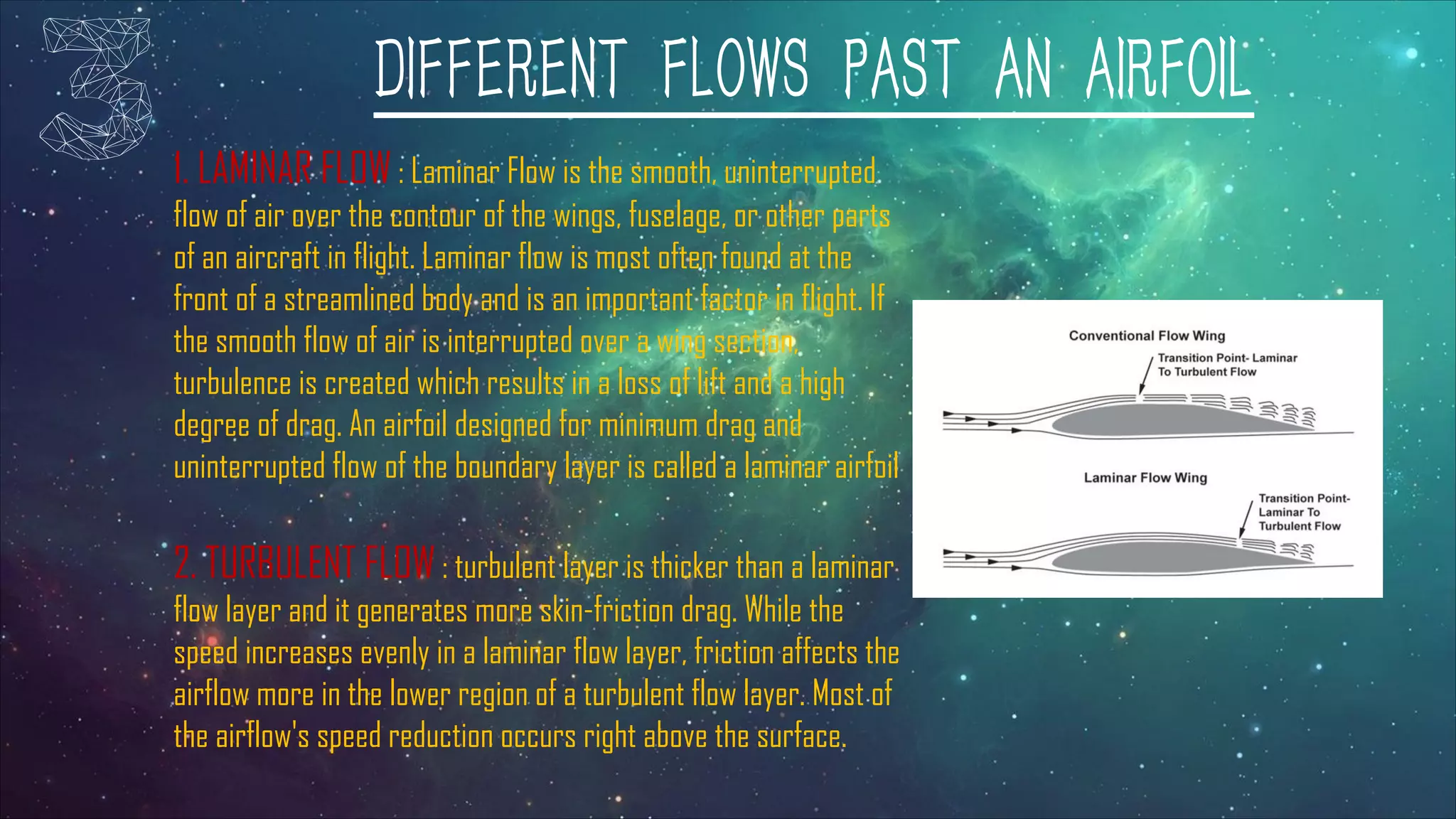 3

DIFFERENT FLOWS PAST AN AIRFOIL

1. LAMINAR FLOW : Laminar Flow is the smooth, uninterrupted flow of air over the contour of the wings, fuselage, or other parts of an aircraft in flight. Laminar flow is most often found at the front of a streamlined body and is an important factor in flight. If the smooth flow of air is interrupted over a wing section, turbulence is created which results in a loss of lift and a high degree of drag. An airfoil designed for minimum drag and uninterrupted flow of the boundary layer is called a laminar airfoil

2. TURBULENT FLOW : turbulent layer is thicker than a laminar flow layer and it generates more skin-friction drag. While the speed increases evenly in a laminar flow layer, friction affects the airflow more in the lower region of a turbulent flow layer. Most of the airflow's speed reduction occurs right above the surface.

Conventional Flow Wing

Transition Point- Laminar To Turbulent Flow

Laminar Flow Wing

Transition Point- Laminar To Turbulent Flow